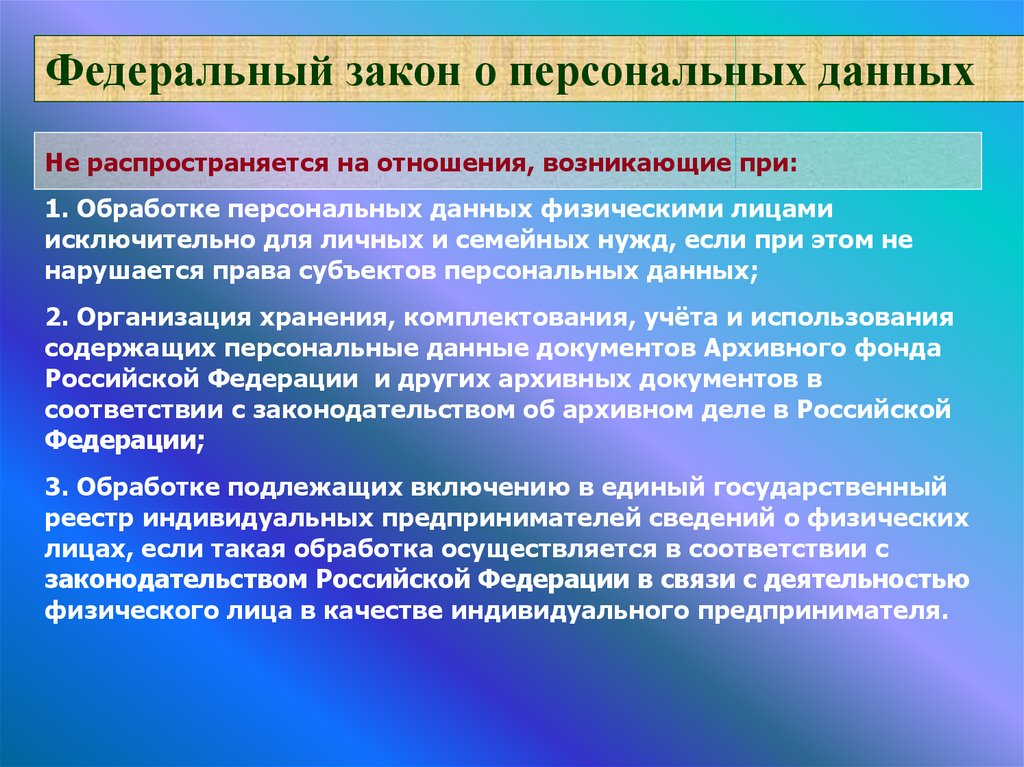 Федеральный закон о персональных данных

Не распространяется на отношения, возникающие при:

1. Обработке персональных данных физическими лицами исключительно для личных и семейных нужд, если при этом не нарушается права субъектов персональных данных;

2. Организация хранения, комплектования, учёта и использования содержащих персональные данные документов Архивного фонда Российской Федерации  и других архивных документов в соответствии с законодательством об архивном деле в Российской Федерации;

3. Обработке подлежащих включению в единый государственный реестр индивидуальных предпринимателей сведений о физических лицах, если такая обработка осуществляется в соответствии с законодательством Российской Федерации в связи с деятельностью физического лица в качестве индивидуального предпринимателя.